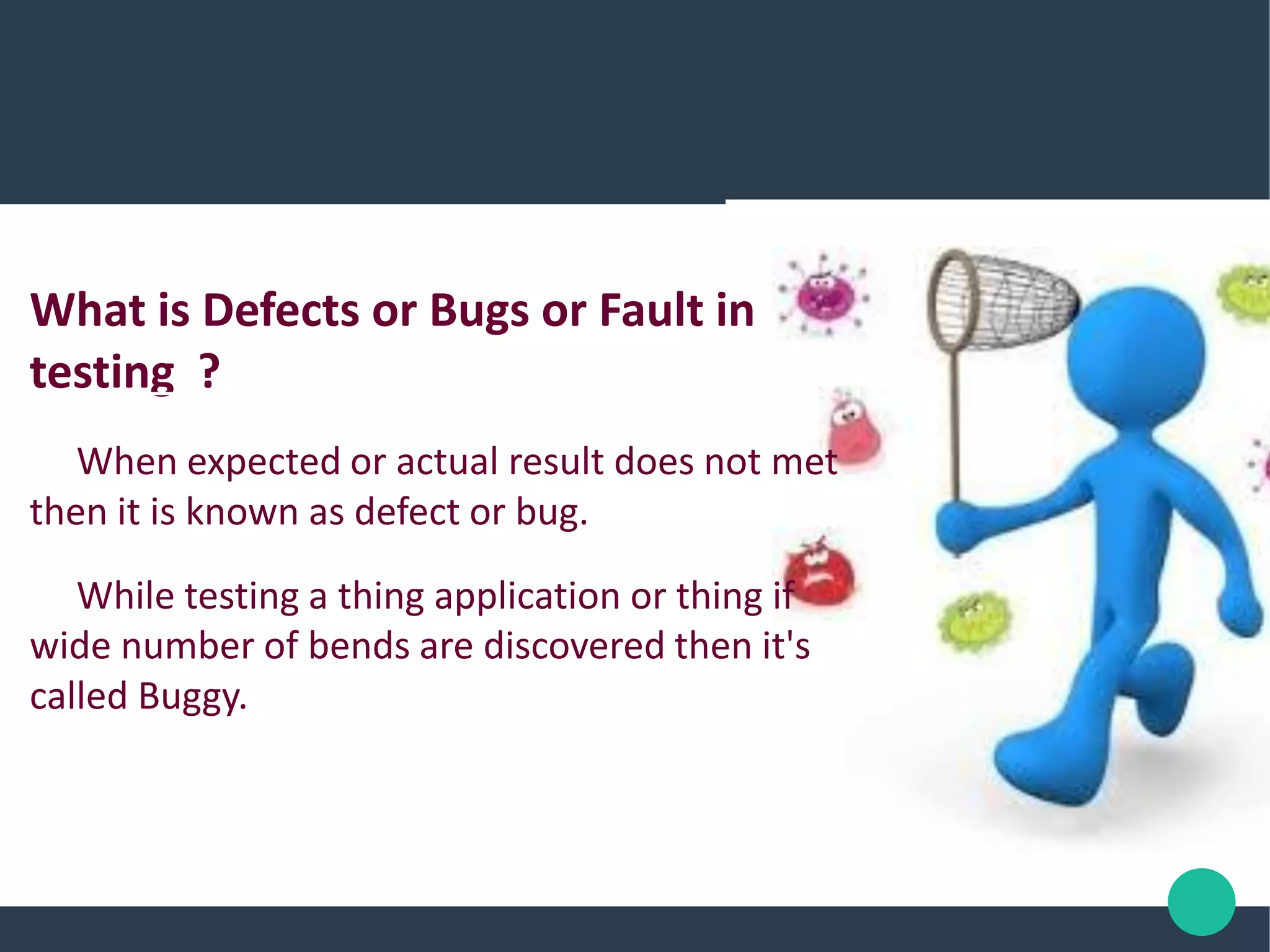 What is Defects or Bugs or Fault in testing ?

When expected or actual result does not met then it is known as defect or bug.

While testing a thing application or thing if wide number of bends are discovered then it's called Buggy.